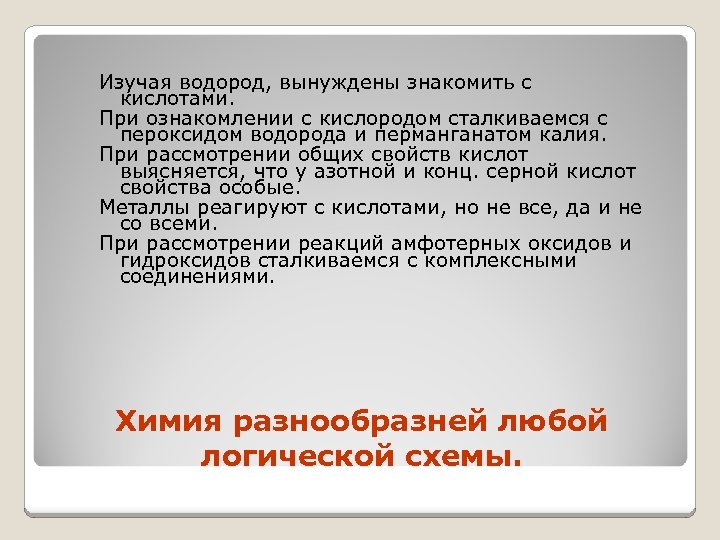 Изучая водород, вынуждены знакомить с кислотами.

При ознакомлении с кислородом сталкиваемся с пероксидом водорода и перманганатом калия.

При рассмотрении общих свойств кислот выясняется, что у азотной и конц. серной кислот свойства особые.

Металлы реагируют с кислотами, но не все, да и не со всеми.

При рассмотрении реакций амфотерных оксидов и гидроксидов сталкиваемся с комплексными соединениями.

Химия разнообразней любой логической схемы.